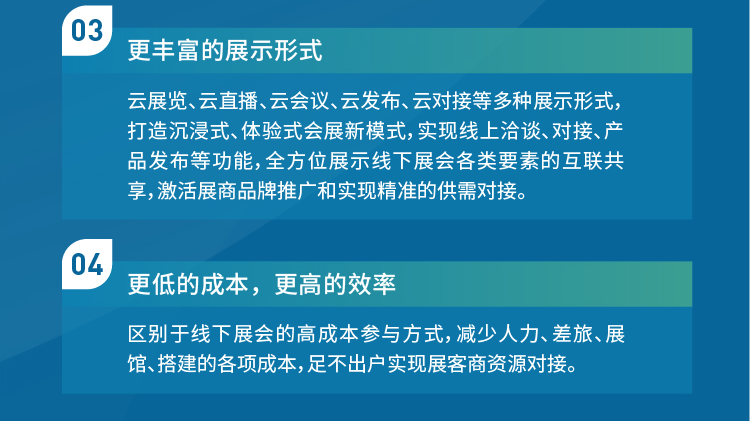 03

更丰富的展示形式

云展览、云直播、云会议、云发布、云对接等多种展示形式，打造沉浸式、体验式会展新模式，实现线上洽谈、对接、产品发布等功能，全方位展示线下展会各类要素的互联共享，激活展商品牌推广和实现精准的供需对接。

04

更低的成本，更高的效率

区别于线下展会的高成本参与方式，减少人力、差旅、展馆、搭建的各项成本，足不出户实现展客商资源对接。